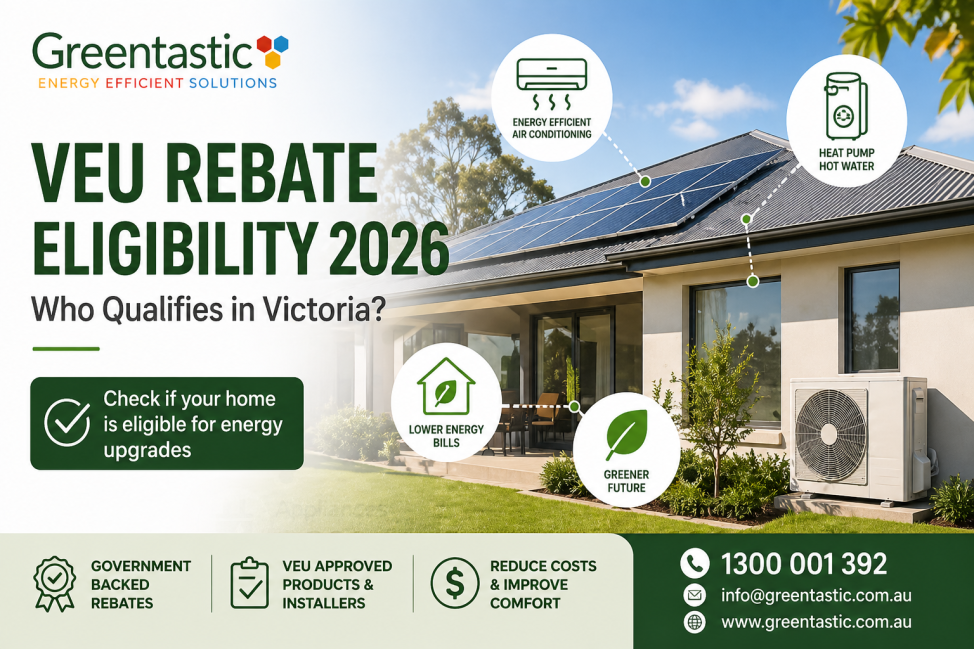 Greentastic
ENERGY EFFICIENT SOLUTIONS

VEU REBATE ELIGIBILITY 2026

Who Qualifies in Victoria?

Check if your home is eligible for energy upgrades

ENERGY EFFICIENT AIR CONDITIONING

HEAT PUMP HOT WATER

LOWER ENERGY BILLS

GREENER FUTURE

GOVERNMENT BACKED REBATES

VEU APPROVED PRODUCTS & INSTALLERS

REDUCE COSTS & IMPROVE COMFORT

1300 001 392

info@greentastic.com.au

www.greentastic.com.au